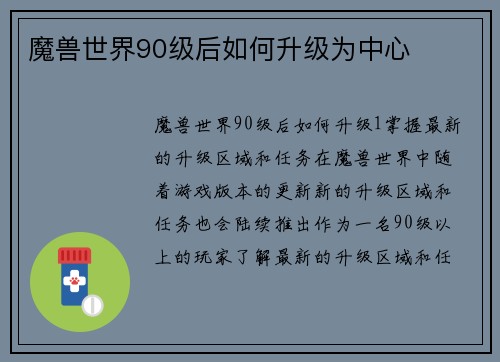 魔兽世界90级后如何升级为中心

魔兽世界90级后如何升级1掌握最新的升级区域和任务在魔兽世界中随着游戏版本的更新新的升级区域和任务也会陆续推出作为一名90级以上的玩家了解最新的升级区域和任